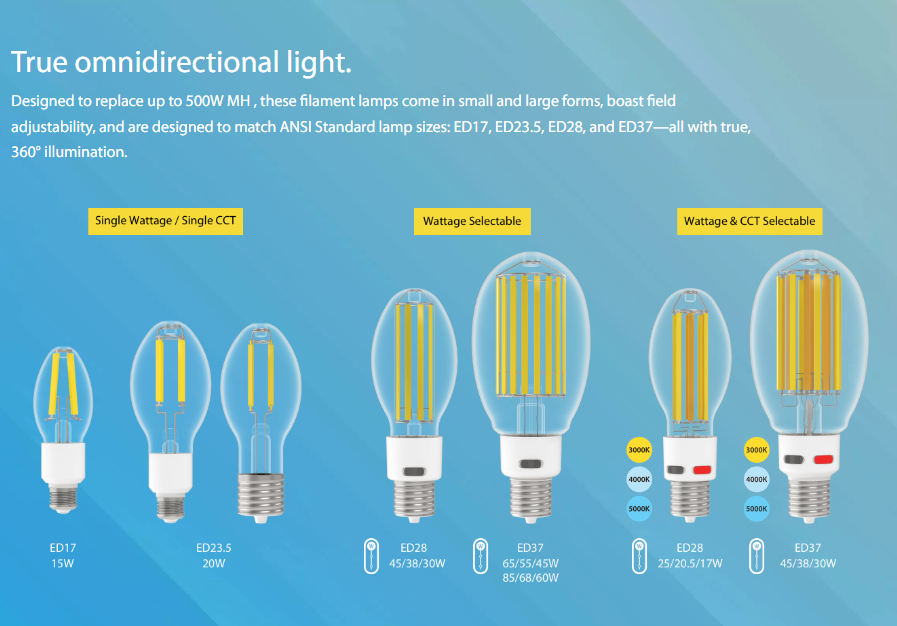 True omnidirectional light.

Designed to replace up to 500W MH , these filament lamps come in small and large forms, boast field adjustability, and are designed to match ANSI Standard lamp sizes: ED17, ED23.5, ED28, and ED37—all with true, 360° illumination.

Single Wattage / Single CCT

Wattage Selectable

Wattage & CCT Selectable

3000K
4000K
5000K

3000K
4000K
5000K

ED17
15W

ED23.5
20W

ED28
45/38/30W

ED37
65/55/45W
85/68/60W

ED28
25/20.5/17W

ED37
45/38/30W